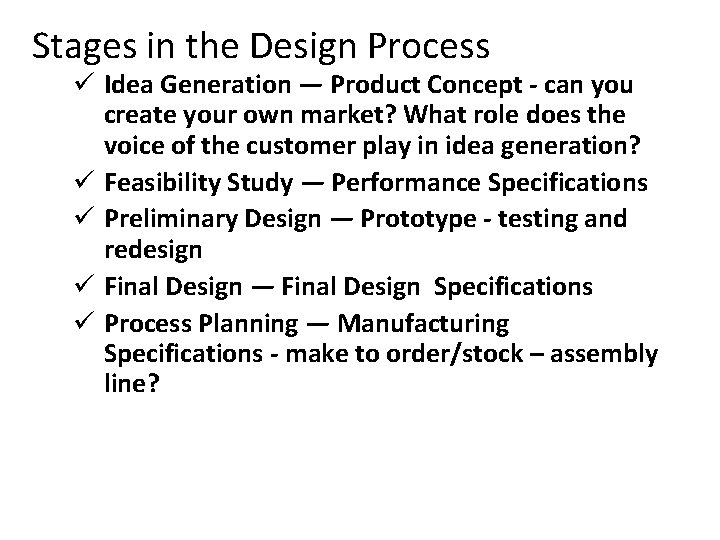 Stages in the Design Process

✓ Idea Generation — Product Concept - can you create your own market? What role does the voice of the customer play in idea generation?

✓ Feasibility Study — Performance Specifications

✓ Preliminary Design — Prototype - testing and redesign

✓ Final Design — Final Design Specifications

✓ Process Planning — Manufacturing Specifications - make to order/stock – assembly line?